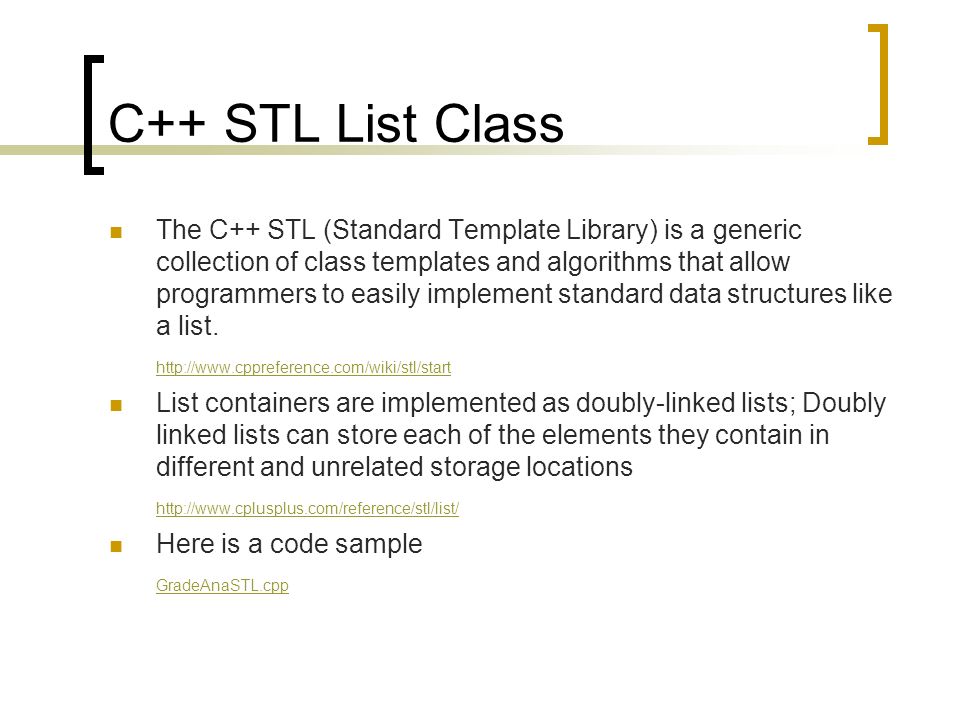 C++ STL List Class

The C++ STL (Standard Template Library) is a generic collection of class templates and algorithms that allow programmers to easily implement standard data structures like a list.

http://www.cppreference.com/wiki/stl/start

List containers are implemented as doubly-linked lists; Doubly linked lists can store each of the elements they contain in different and unrelated storage locations

http://www.cplusplus.com/reference/stl/list/

Here is a code sample

GradeAnaSTL.cpp